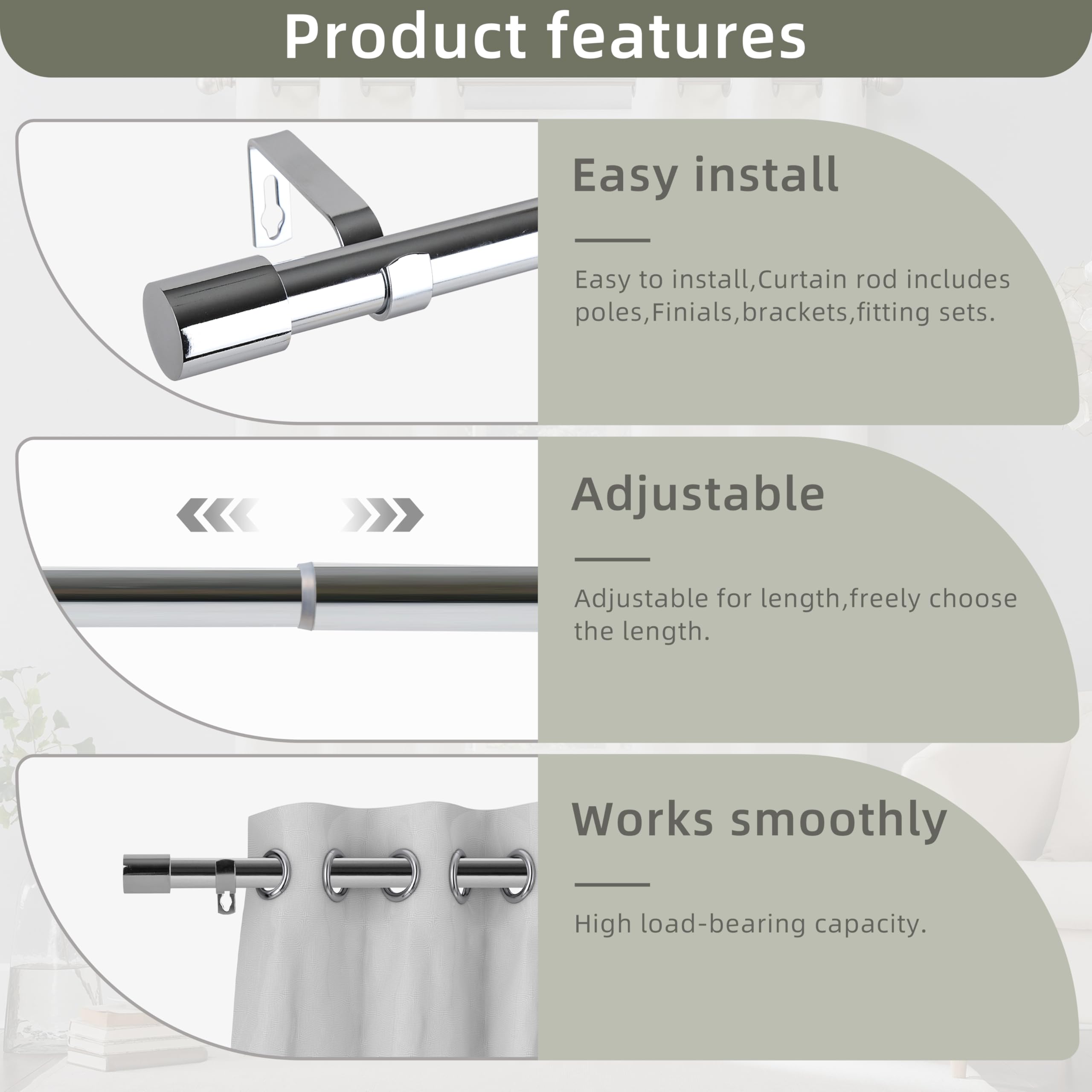 Product features

Easy install

Easy to install,Curtain rod includes poles,Finials,brackets,fitting sets.

Adjustable

Adjustable for length,freely choose the length.

Works smoothly

High load-bearing capacity.